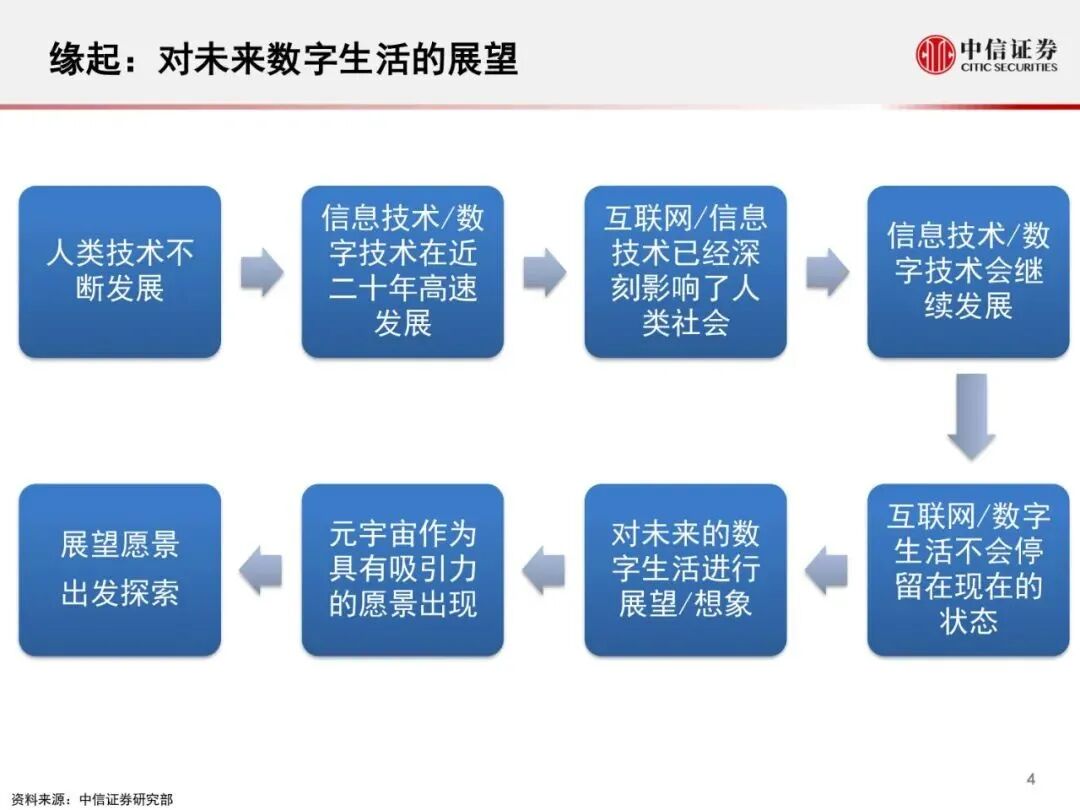 缘起：对未来数字生活的展望

中信证券
CITIC SECURITIES

人类技术不断发展

信息技术/数字技术在近二十年高速发展

互联网/信息技术已经深刻影响了人类社会

信息技术/数字技术会继续发展

互联网/数字生活不会停留在现在的状态

对未来的数字生活进行展望/想象

元宇宙作为具有吸引力的愿景出现

展望愿景
出发探索

4

资料来源：中信证券研究部